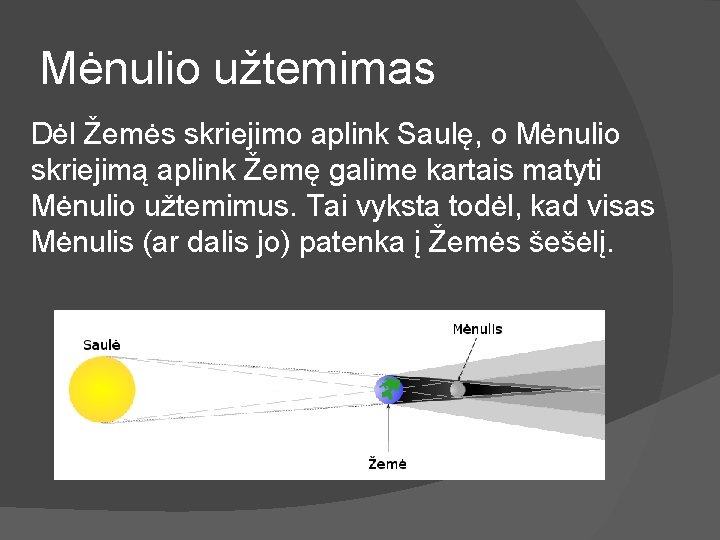 Mėnulio užtemimas

Dėl Žemės skriejimo aplink Saulę, o Mėnulio skriejimą aplink Žemę galime kartais matyti Mėnulio užtemimus. Tai vyksta todėl, kad visas Mėnulis (ar dalis jo) patenka į Žemės šešėlį.

Saulė

Mėnulis

Žemė